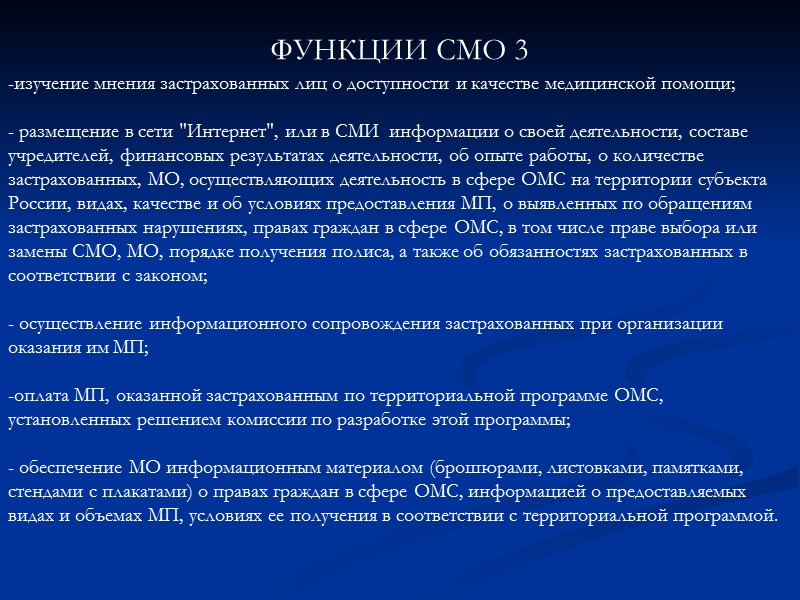 ФУНКЦИИ СМО 3

-изучение мнения застрахованных лиц о доступности и качестве медицинской помощи;

- размещение в сети "Интернет", или в СМИ информации о своей деятельности, составе учредителей, финансовых результатах деятельности, об опыте работы, о количестве застрахованных, МО, осуществляющих деятельность в сфере ОМС на территории субъекта России, видах, качестве и об условиях предоставления МП, о выявленных по обращениям застрахованных нарушениях, правах граждан в сфере ОМС, в том числе праве выбора или замены СМО, МО, порядке получения полиса, а также об обязанностях застрахованных в соответствии с законом;

- осуществление информационного сопровождения застрахованных при организации оказания им МП;

-оплата МП, оказанной застрахованным по территориальной программе ОМС, установленных решением комиссии по разработке этой программы;

- обеспечение МО информационным материалом (брошюрами, листовками, памятками, стендами с плакатами) о правах граждан в сфере ОМС, информацией о предоставляемых видах и объемах МП, условиях ее получения в соответствии с территориальной программой.